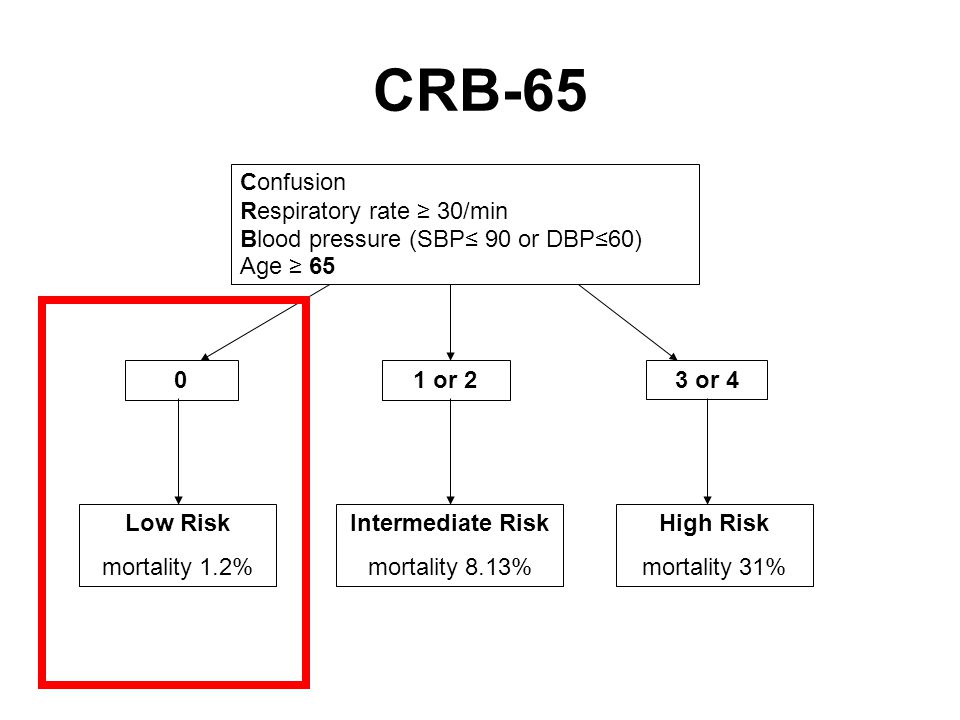 CRB-65

Confusion
Respiratory rate ≥ 30/min
Blood pressure (SBP≤ 90 or DBP≤60)
Age ≥ 65

0

1 or 2

3 or 4

Low Risk
mortality 1.2%

Intermediate Risk
mortality 8.13%

High Risk
mortality 31%